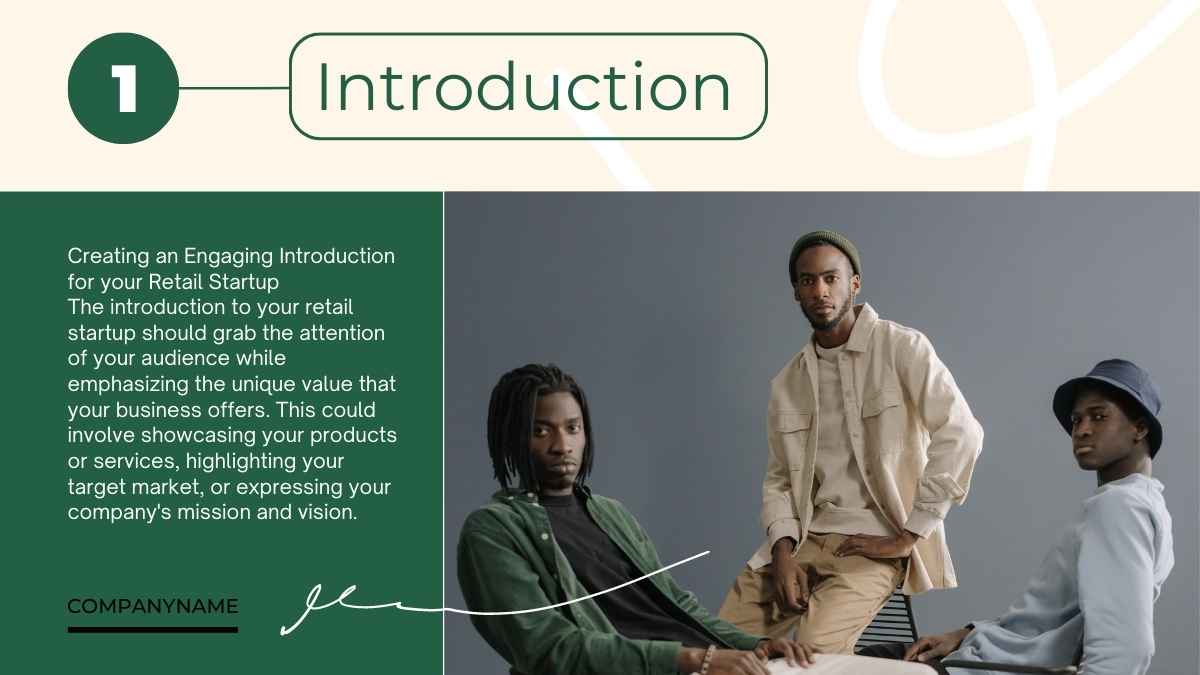 1

Introduction

Creating an Engaging Introduction for your Retail Startup
The introduction to your retail startup should grab the attention of your audience while emphasizing the unique value that your business offers. This could involve showcasing your products or services, highlighting your target market, or expressing your company's mission and vision.

COMPANYNAME